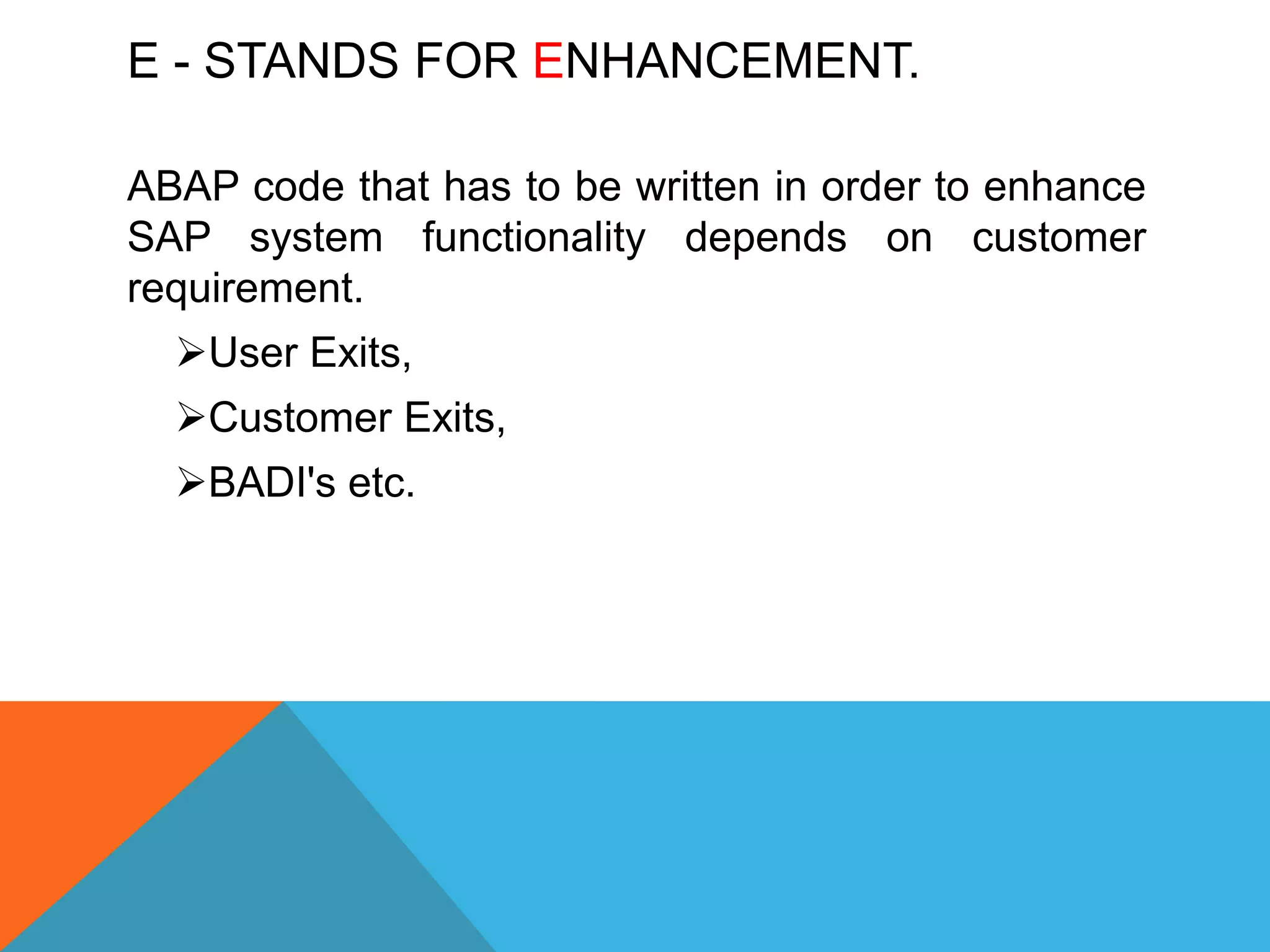 E - STANDS FOR ENHANCEMENT.

ABAP code that has to be written in order to enhance SAP system functionality depends on customer requirement.

➢User Exits,

➢Customer Exits,

➢BADI's etc.